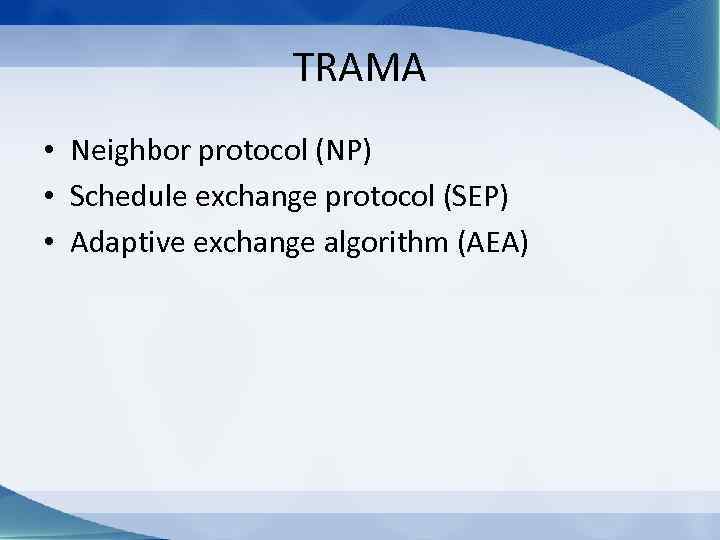 TRAMA

• Neighbor protocol (NP)
• Schedule exchange protocol (SEP)
• Adaptive exchange algorithm (AEA)